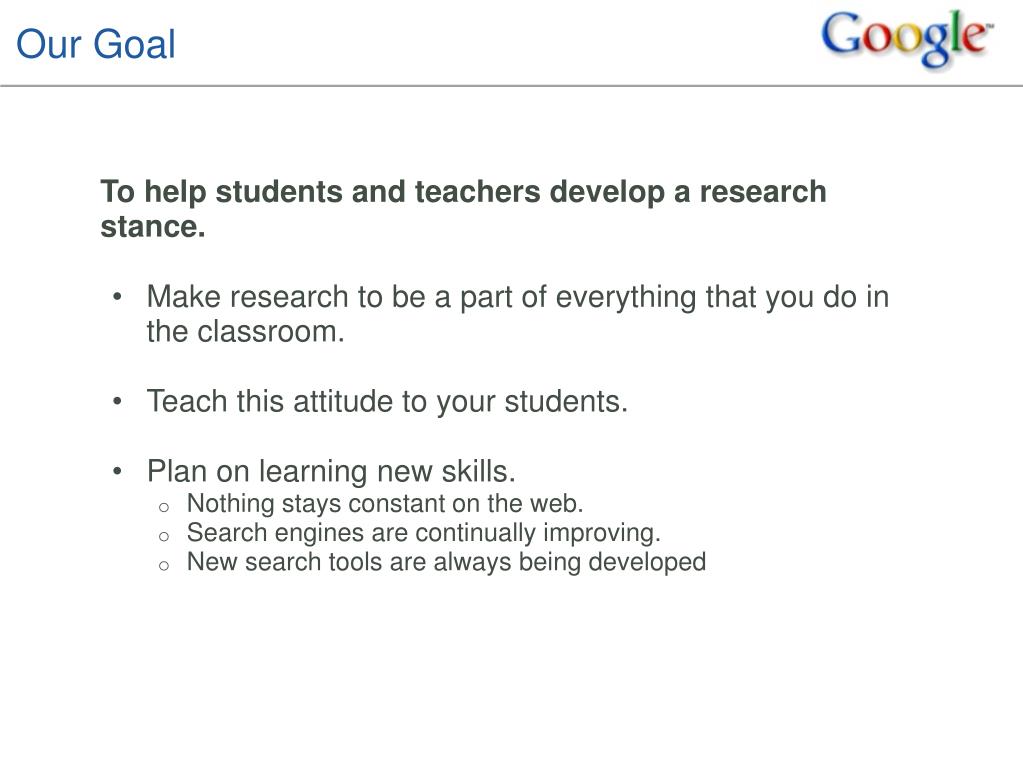 Our Goal

Google™

To help students and teachers develop a research stance.

• Make research to be a part of everything that you do in the classroom.

• Teach this attitude to your students.

• Plan on learning new skills.
  o Nothing stays constant on the web.
  o Search engines are continually improving.
  o New search tools are always being developed